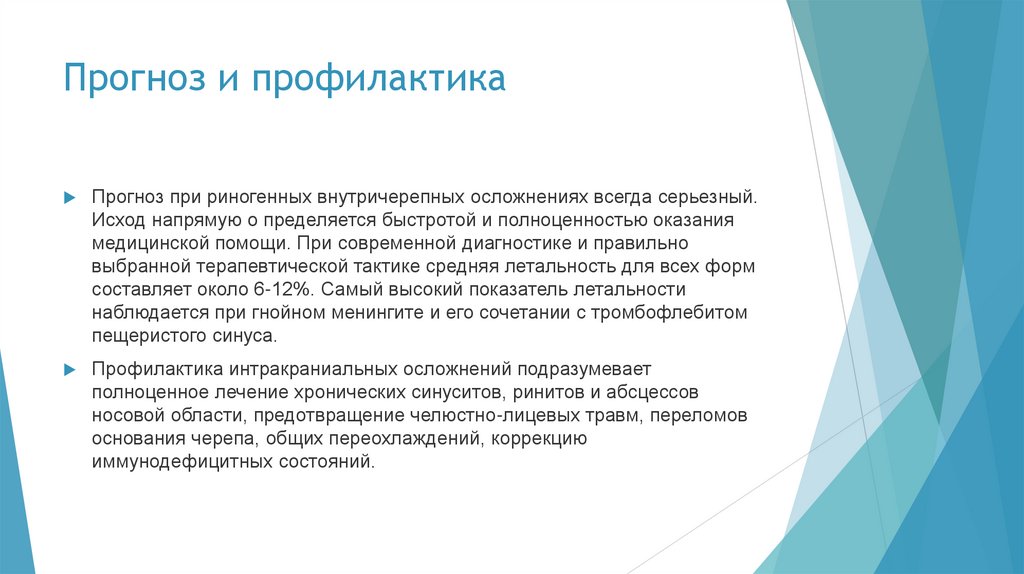 Прогноз и профилактика

Прогноз при риногенных внутричерепных осложнениях всегда серьезный. Исход напрямую о пределяется быстротой и полноценностью оказания медицинской помощи. При современной диагностике и правильно выбранной терапевтической тактике средняя летальность для всех форм составляет около 6-12%. Самый высокий показатель летальности наблюдается при гнойном менингите и его сочетании с тромбофлебитом пещеристого синуса.

Профилактика интракраниальных осложнений подразумевает полноценное лечение хронических синуситов, ринитов и абсцессов носовой области, предотвращение челюстно-лицевых травм, переломов основания черепа, общих переохлаждений, коррекцию иммунодефицитных состояний.